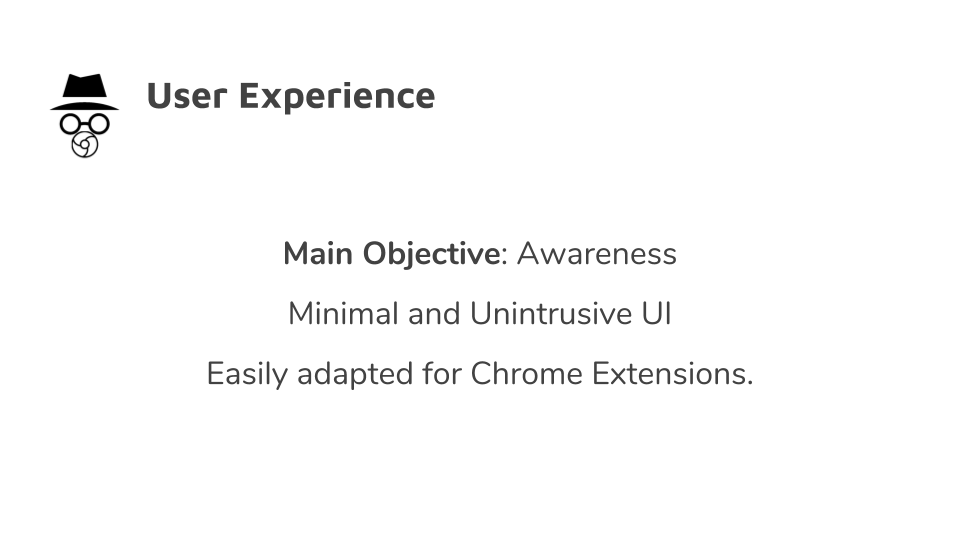 User Experience

Main Objective: Awareness

Minimal and Unintrusive UI

Easily adapted for Chrome Extensions.